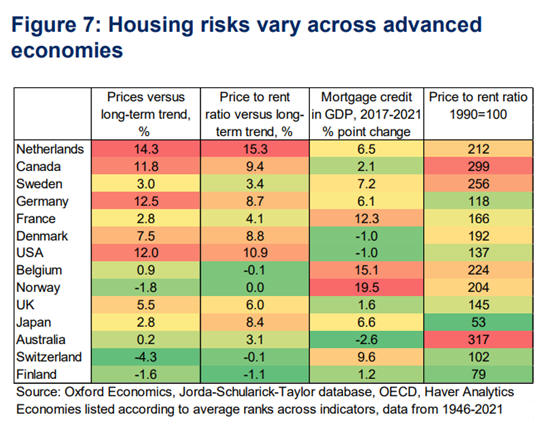 Figure 7: Housing risks vary across advanced economies

| | Prices versus long-term trend, % | Price to rent ratio versus long-term trend, % | Mortgage credit in GDP, 2017-2021 % point change | Price to rent ratio 1990=100 |
|---|---|---|---|---|
| Netherlands | 14.3 | 15.3 | 6.5 | 212 |
| Canada | 11.8 | 9.4 | 2.1 | 299 |
| Sweden | 3.0 | 3.4 | 7.2 | 256 |
| Germany | 12.5 | 8.7 | 6.1 | 118 |
| France | 2.8 | 4.1 | 12.3 | 166 |
| Denmark | 7.5 | 8.8 | -1.0 | 192 |
| USA | 12.0 | 10.9 | -1.0 | 137 |
| Belgium | 0.9 | -0.1 | 15.1 | 224 |
| Norway | -1.8 | 0.0 | 19.5 | 204 |
| UK | 5.5 | 6.0 | 1.6 | 145 |
| Japan | 2.8 | 8.4 | 6.6 | 53 |
| Australia | 0.2 | 3.1 | -2.6 | 317 |
| Switzerland | -4.3 | -0.1 | 9.6 | 102 |
| Finland | -1.6 | -1.1 | 1.2 | 79 |

Source: Oxford Economics, Jorda-Schularick-Taylor database, OECD, Haver Analytics
Economies listed according to average ranks across indicators, data from 1946-2021